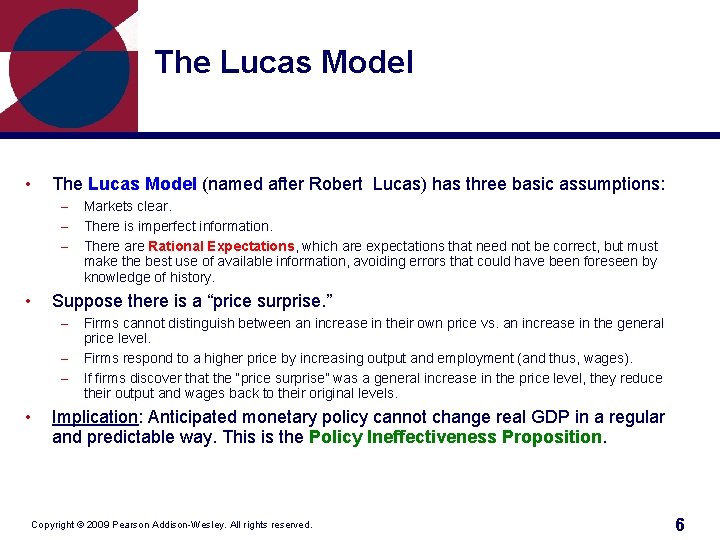 The Lucas Model

• The Lucas Model (named after Robert  Lucas) has three basic assumptions:
– Markets clear.
– There is imperfect information.
– There are Rational Expectations, which are expectations that need not be correct, but must make the best use of available information, avoiding errors that could have been foreseen by knowledge of history.

• Suppose there is a “price surprise.”
– Firms cannot distinguish between an increase in their own price vs. an increase in the general price level.
– Firms respond to a higher price by increasing output and employment (and thus, wages).
– If firms discover that the "price surprise" was a general increase in the price level, they reduce their output and wages back to their original levels.

• Implication: Anticipated monetary policy cannot change real GDP in a regular and predictable way. This is the Policy Ineffectiveness Proposition.

Copyright © 2009 Pearson Addison-Wesley. All rights reserved.

6